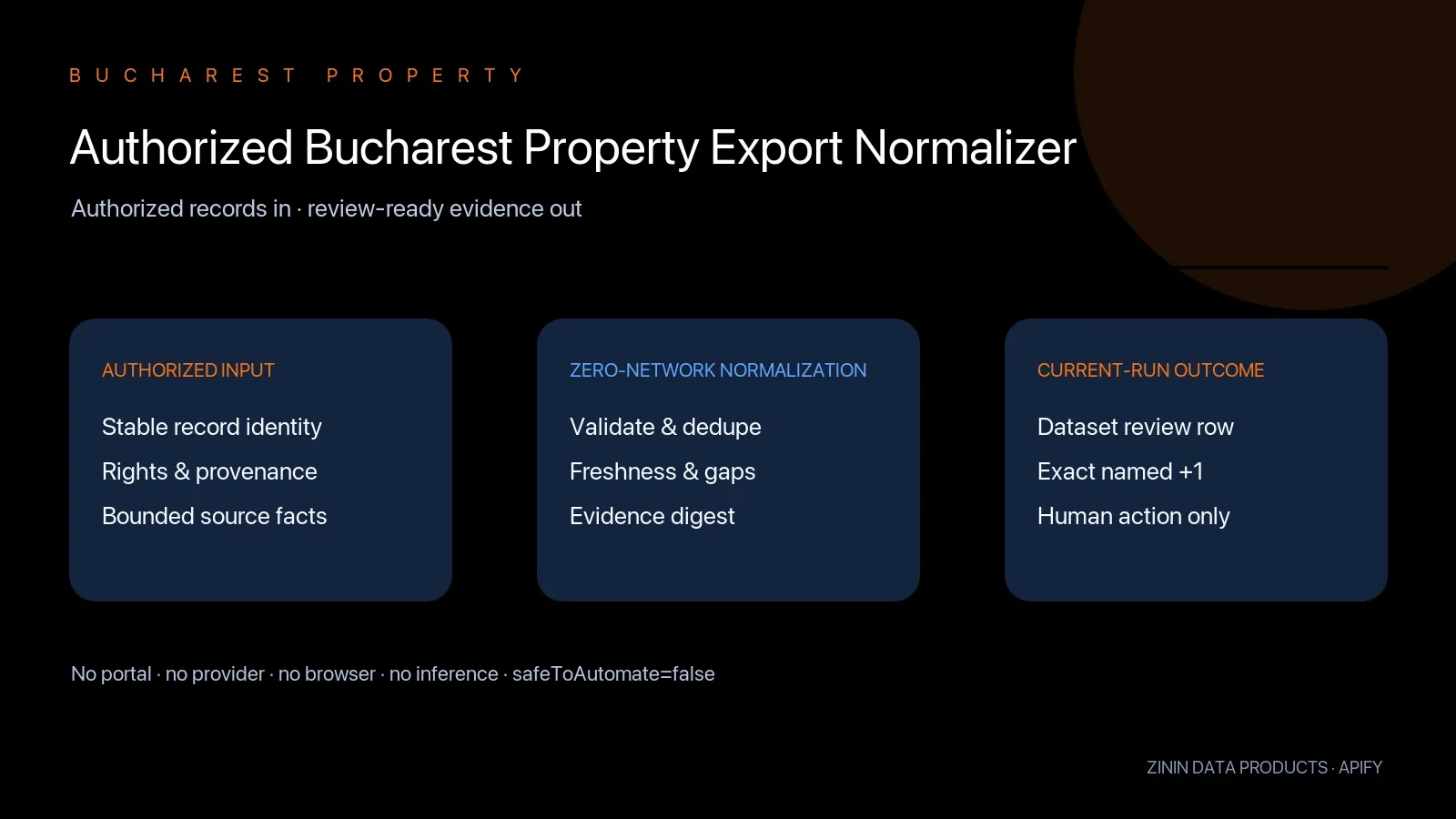 BUCHAREST PROPERTY

Authorized Bucharest Property Export Normalizer

Authorized records in · review-ready evidence out

AUTHORIZED INPUT

Stable record identity

Rights & provenance

Bounded source facts

ZERO-NETWORK NORMALIZATION

Validate & dedupe

Freshness & gaps

Evidence digest

CURRENT-RUN OUTCOME

Dataset review row

Exact named +1

Human action only

No portal · no provider · no browser · no inference · safeToAutomate=false

ZININ DATA PRODUCTS · APIFY